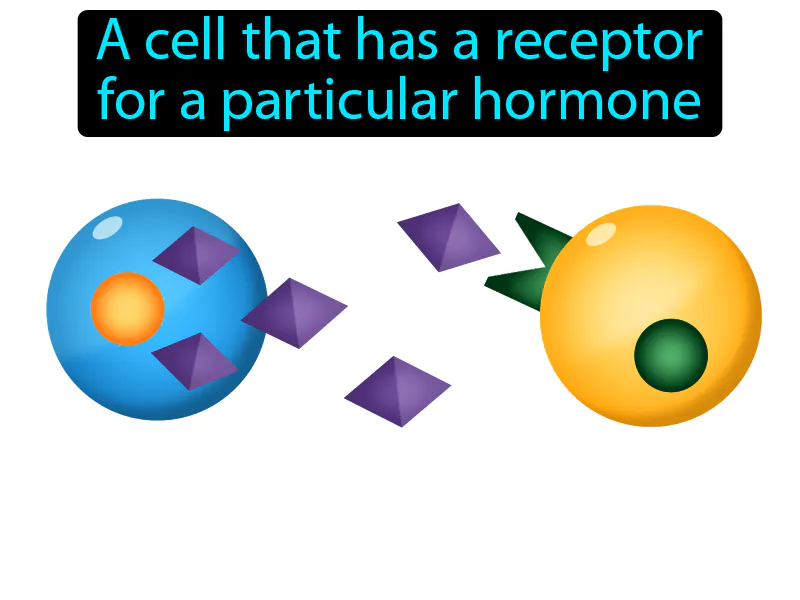 A cell that has a receptor for a particular hormone